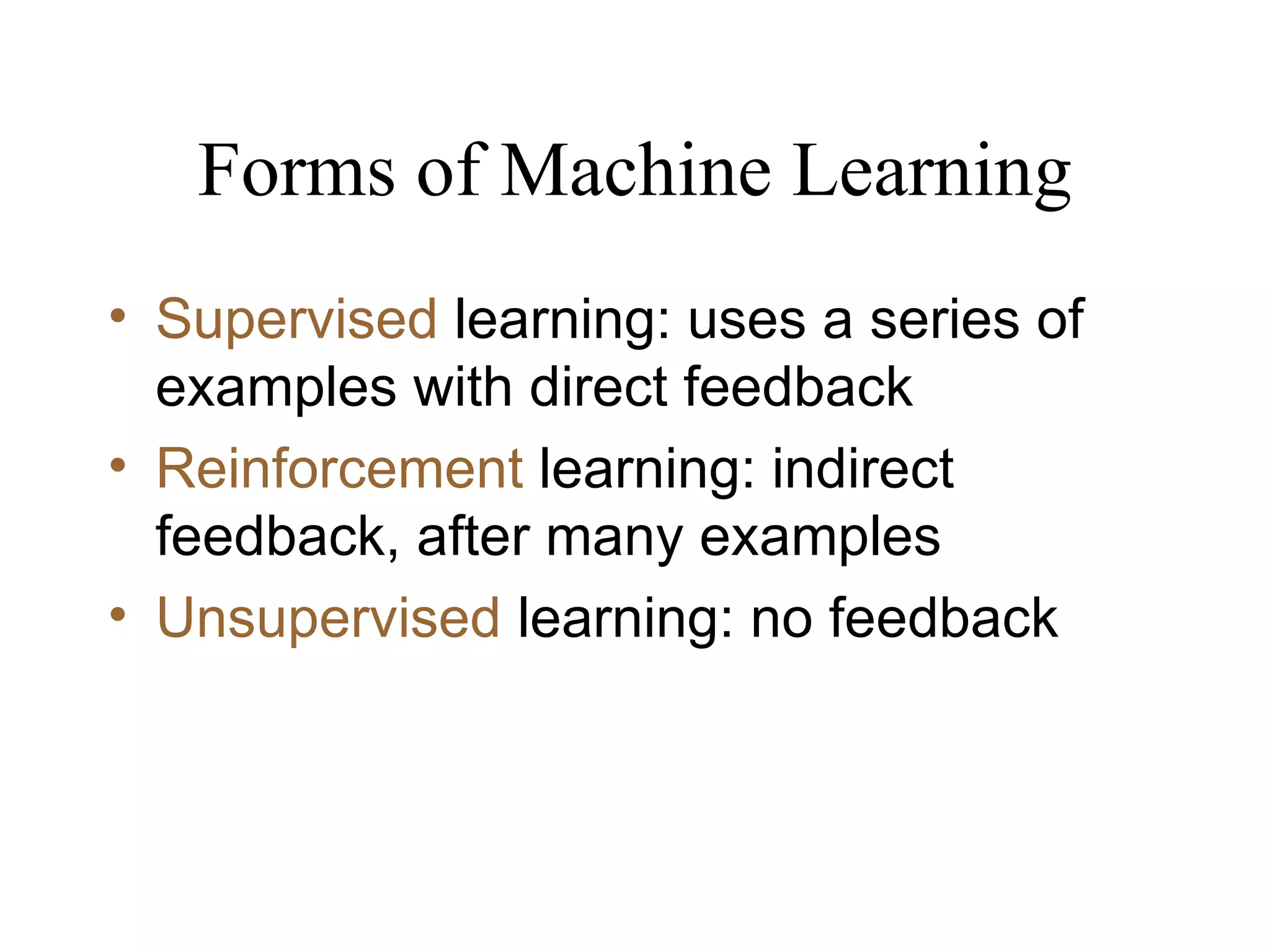 Forms of Machine Learning

• Supervised learning: uses a series of examples with direct feedback
• Reinforcement learning: indirect feedback, after many examples
• Unsupervised learning: no feedback